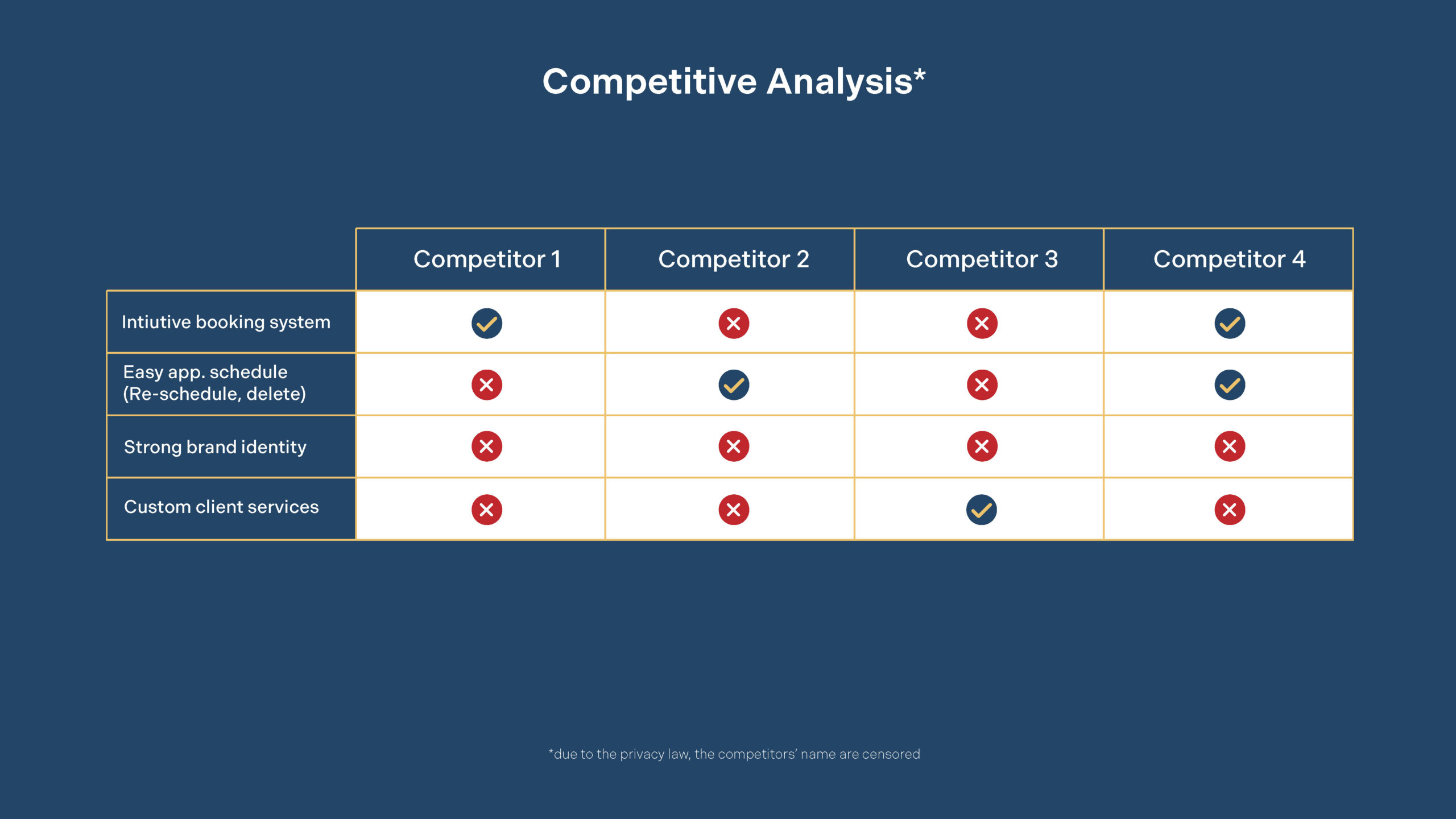 Competitive Analysis*

| | Competitor 1 | Competitor 2 | Competitor 3 | Competitor 4 |
|---|---|---|---|---|
| Intiutive booking system | ✓ | ✗ | ✗ | ✓ |
| Easy app. schedule (Re-schedule, delete) | ✗ | ✓ | ✗ | ✓ |
| Strong brand identity | ✗ | ✗ | ✗ | ✗ |
| Custom client services | ✗ | ✗ | ✓ | ✗ |

*due to the privacy law, the competitors' name are censored